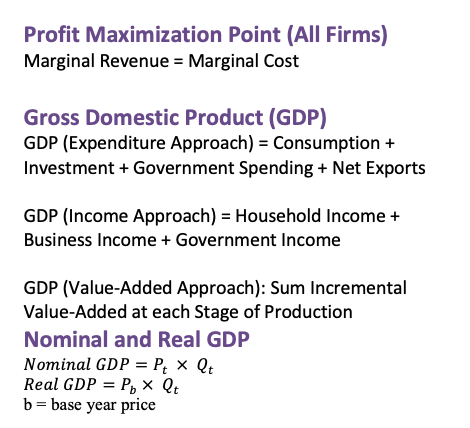 Profit Maximization Point (All Firms)
Marginal Revenue = Marginal Cost

Gross Domestic Product (GDP)
GDP (Expenditure Approach) = Consumption + Investment + Government Spending + Net Exports

GDP (Income Approach) = Household Income + Business Income + Government Income

GDP (Value-Added Approach): Sum Incremental Value-Added at each Stage of Production

Nominal and Real GDP
$Nominal\ GDP = P_t \times Q_t$
$Real\ GDP = P_b \times Q_t$
b = base year price